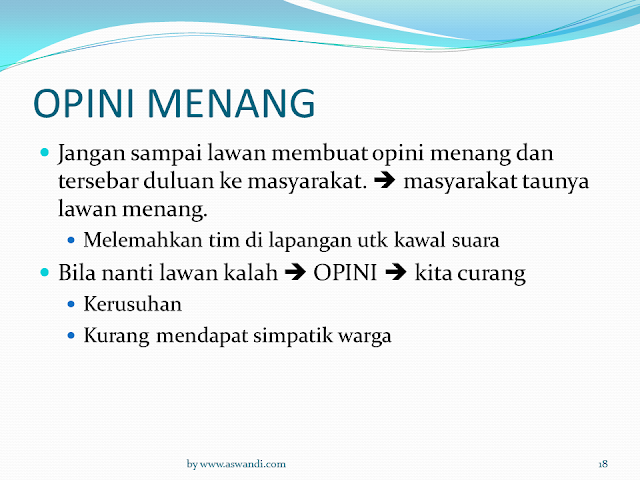 OPINI MENANG

- Jangan sampai lawan membuat opini menang dan tersebar duluan ke masyarakat. ➔ masyarakat taunya lawan menang.
  - Melemahkan tim di lapangan utk kawal suara
- Bila nanti lawan kalah ➔ OPINI ➔ kita curang
  - Kerusuhan
  - Kurang mendapat simpatik warga

by www.aswandi.com

18